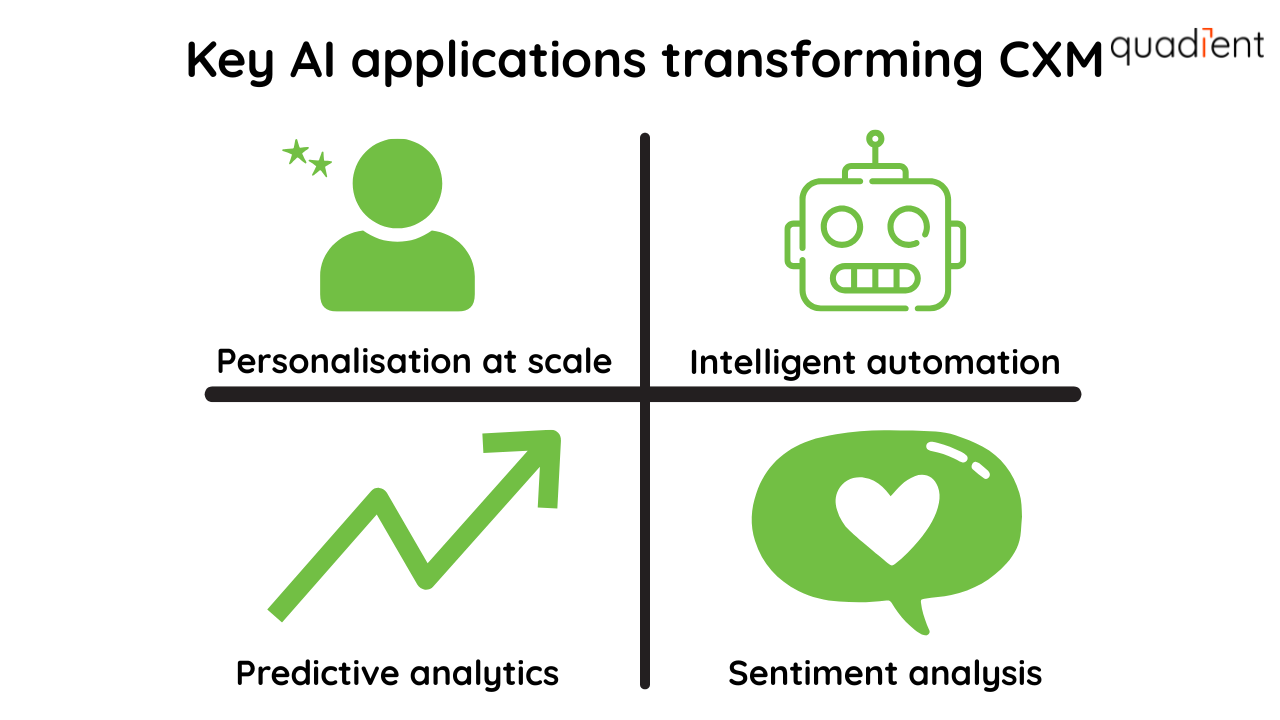 Key AI applications transforming CXM

quadient

Personalisation at scale

Intelligent automation

Predictive analytics

Sentiment analysis